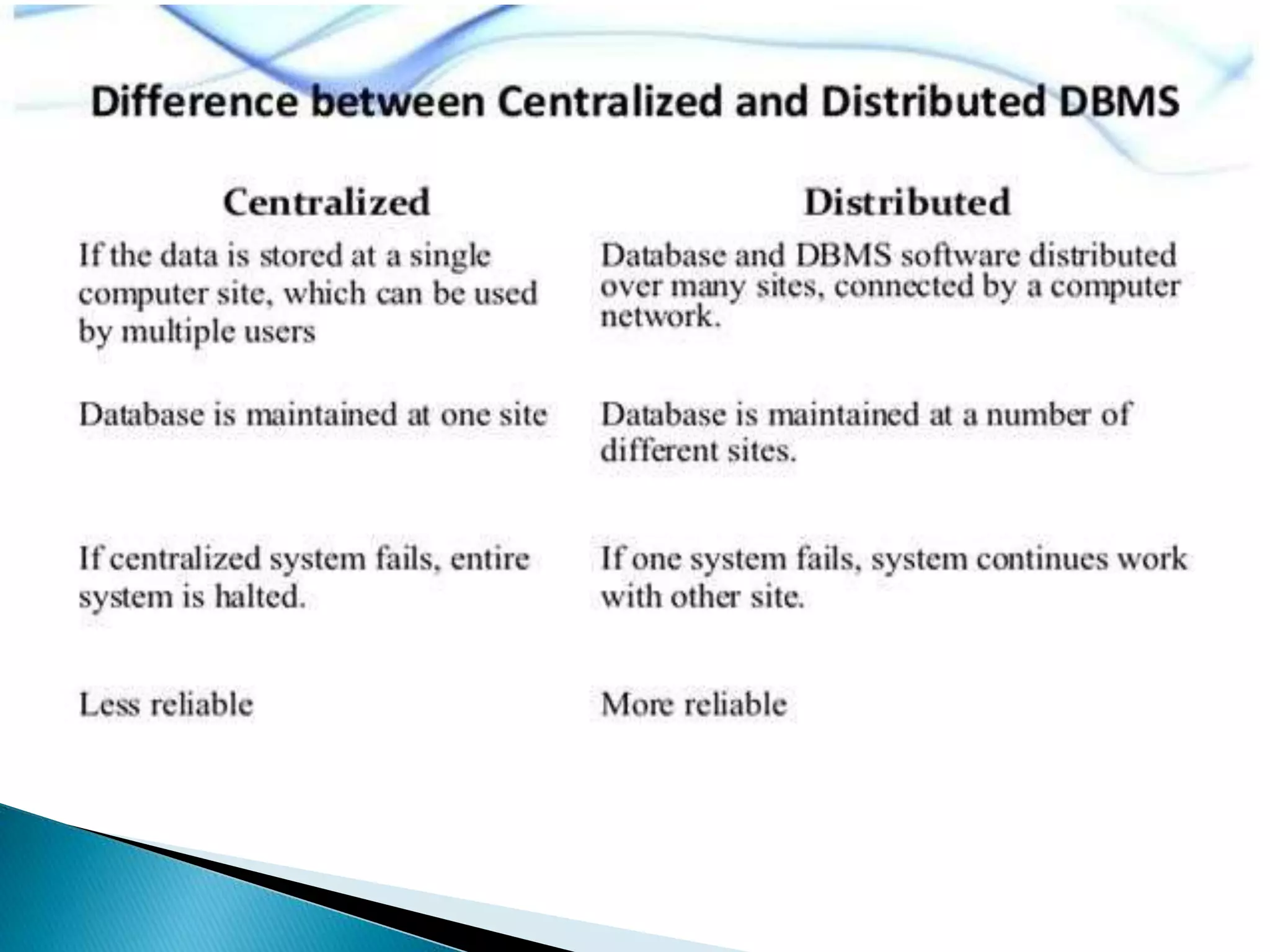 Difference between Centralized and Distributed DBMS

| Centralized | Distributed |
|---|---|
| If the data is stored at a single computer site, which can be used by multiple users | Database and DBMS software distributed over many sites, connected by a computer network. |
| Database is maintained at one site | Database is maintained at a number of different sites. |
| If centralized system fails, entire system is halted. | If one system fails, system continues work with other site. |
| Less reliable | More reliable |